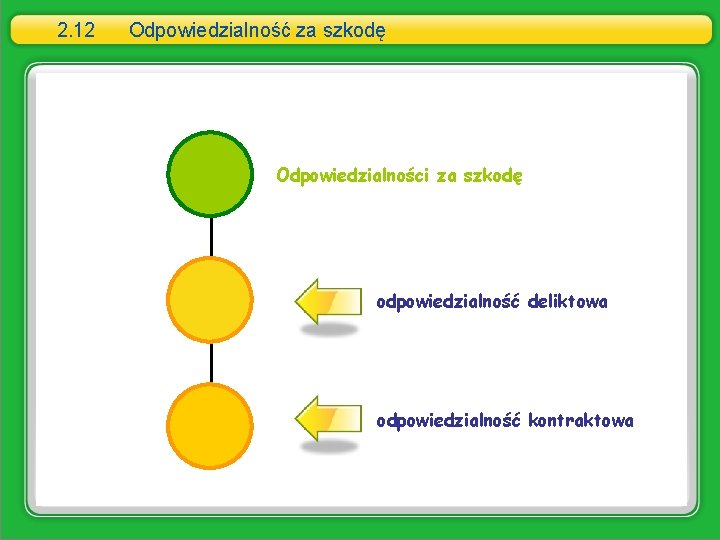 2.12 Odpowiedzialność za szkodę

Odpowiedzialności za szkodę

odpowiedzialność deliktowa

odpowiedzialność kontraktowa